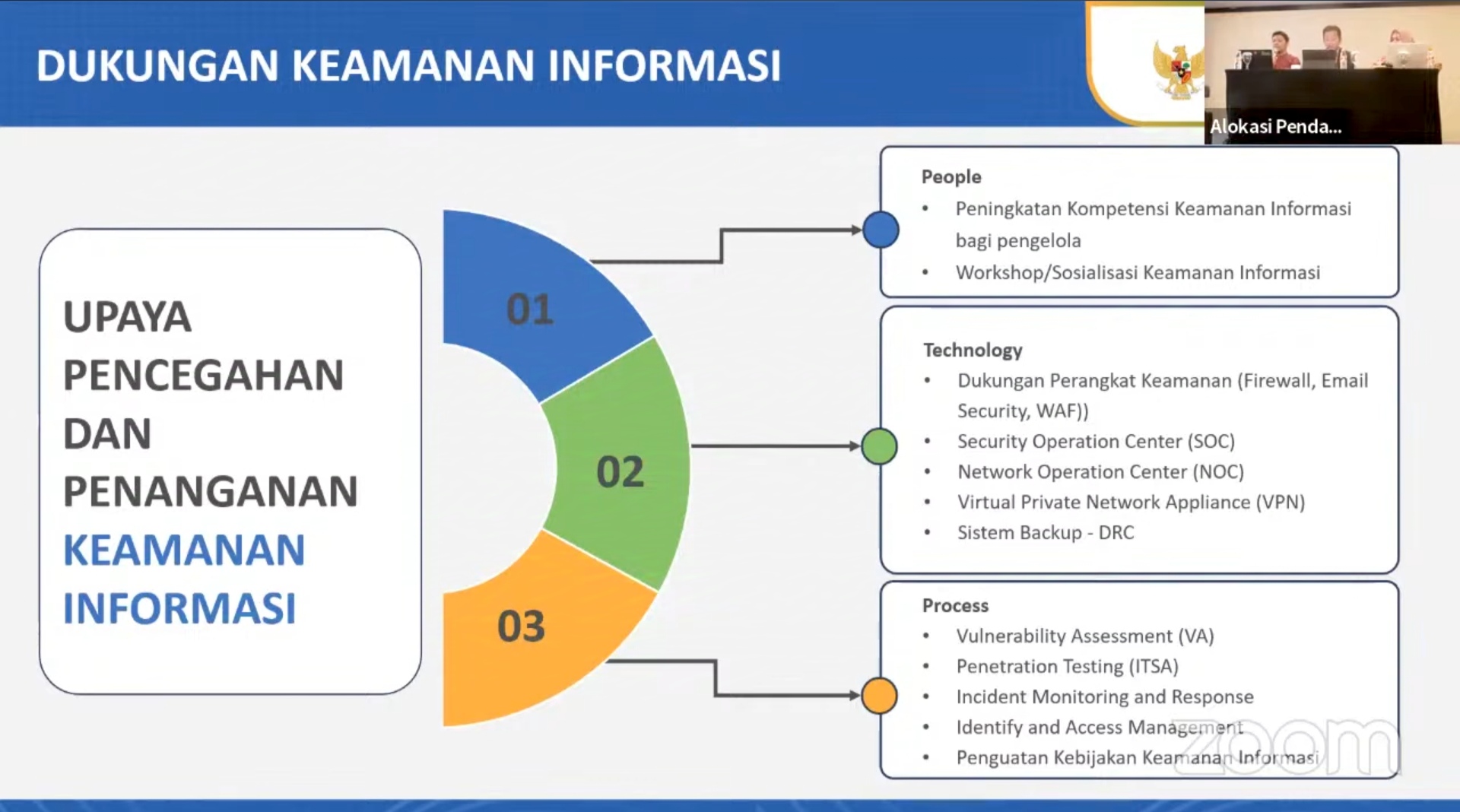 DUKUNGAN KEAMANAN INFORMASI

Alokasi Penda...

UPAYA PENCEGAHAN DAN PENANGANAN KEAMANAN INFORMASI

01

02

03

People
• Peningkatan Kompetensi Keamanan Informasi bagi pengelola
• Workshop/Sosialisasi Keamanan Informasi

Technology
• Dukungan Perangkat Keamanan (Firewall, Email Security, WAF))
• Security Operation Center (SOC)
• Network Operation Center (NOC)
• Virtual Private Network Appliance (VPN)
• Sistem Backup - DRC

Process
• Vulnerability Assessment (VA)
• Penetration Testing (ITSA)
• Incident Monitoring and Response
• Identify and Access Management
• Penguatan Kebijakan Keamanan Informasi

zoom